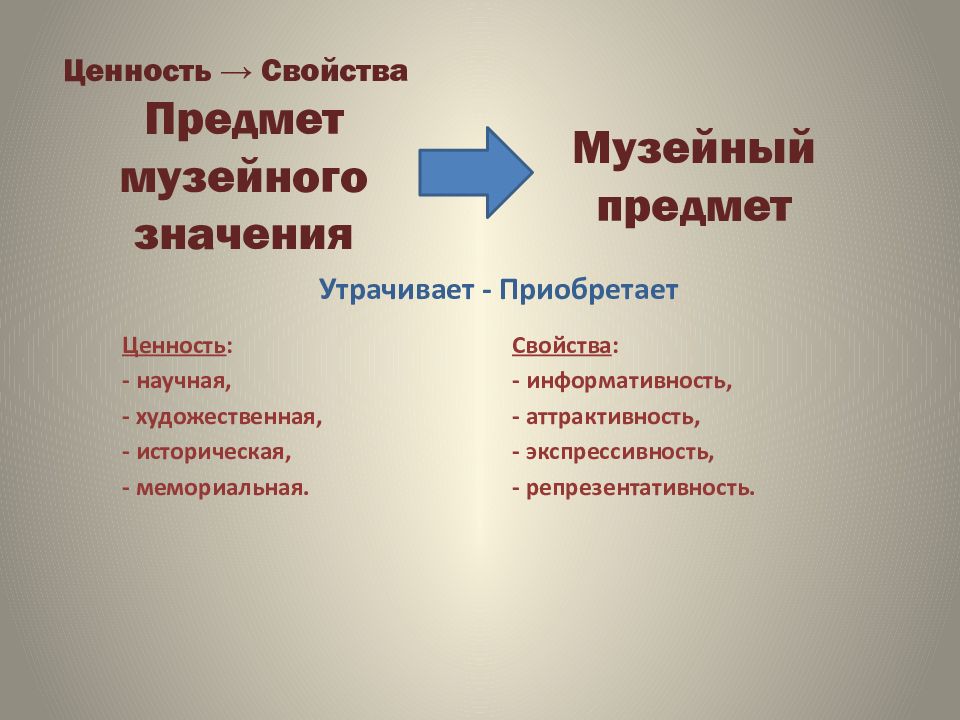 Ценность → Свойства

Предмет музейного значения

Музейный предмет

Утрачивает - Приобретает

Ценность:
- научная,
- художественная,
- историческая,
- мемориальная.

Свойства:
- информативность,
- аттрактивность,
- экспрессивность,
- репрезентативность.